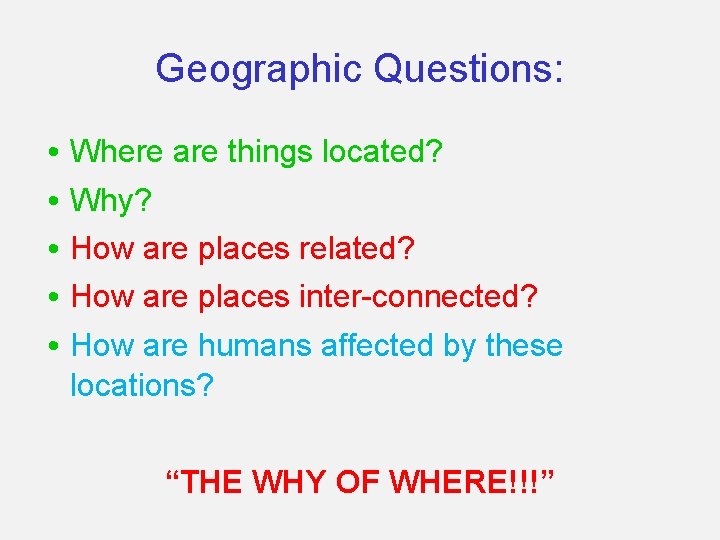 Geographic Questions:

• Where are things located?
• Why?
• How are places related?
• How are places inter-connected?
• How are humans affected by these locations?

“THE WHY OF WHERE!!!”